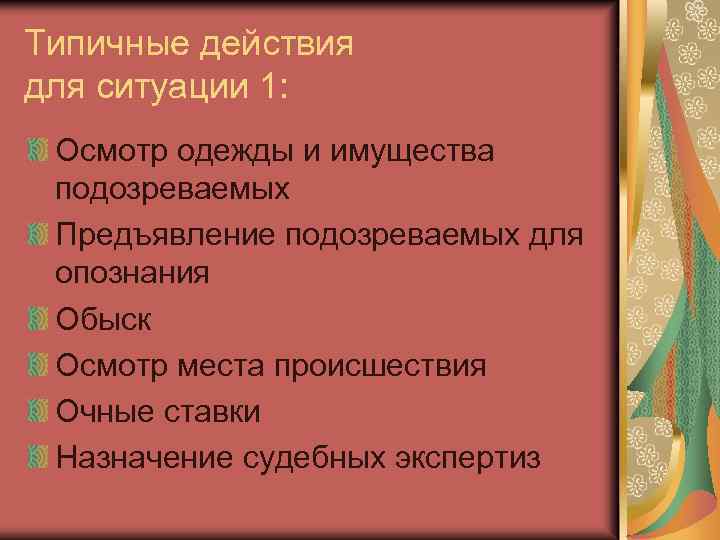 Типичные действия для ситуации 1:

Осмотр одежды и имущества подозреваемых

Предъявление подозреваемых для опознания

Обыск

Осмотр места происшествия

Очные ставки

Назначение судебных экспертиз